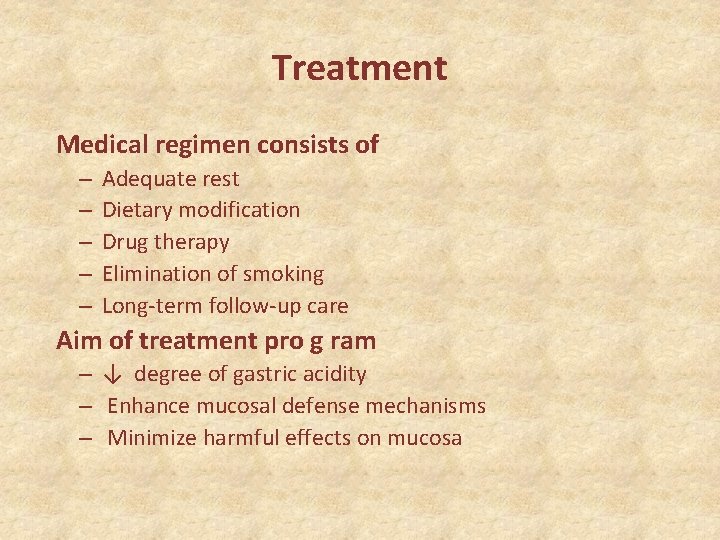 Treatment

Medical regimen consists of

– Adequate rest
– Dietary modification
– Drug therapy
– Elimination of smoking
– Long-term follow-up care

Aim of treatment pro g ram

– ↓ degree of gastric acidity
– Enhance mucosal defense mechanisms
– Minimize harmful effects on mucosa